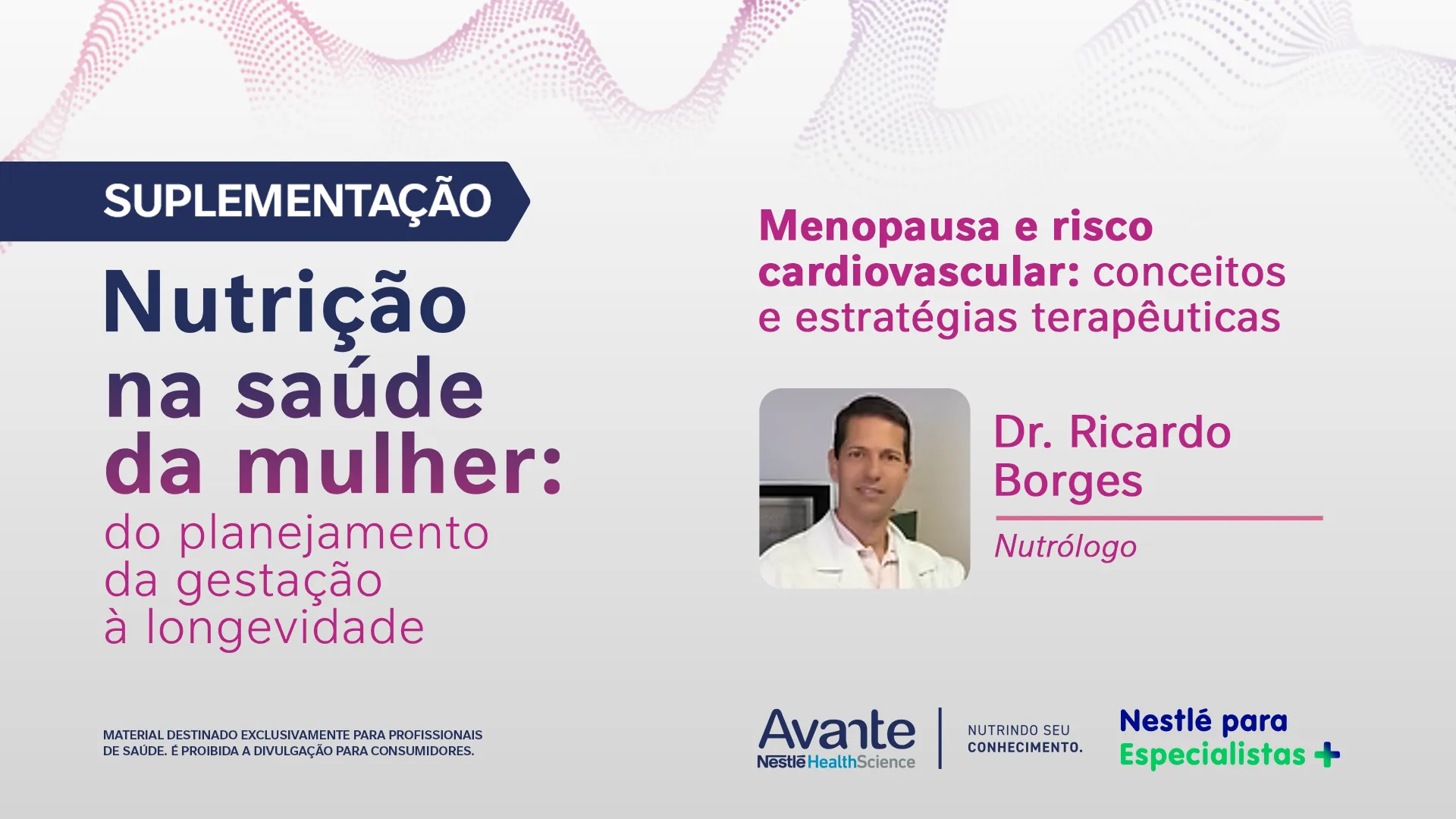 SUPLEMENTAÇÃO

Nutrição na saúde da mulher: do planejamento da gestação à longevidade

Menopausa e risco cardiovascular: conceitos e estratégias terapêuticas

Dr. Ricardo Borges

Nutrólogo

MATERIAL DESTINADO EXCLUSIVAMENTE PARA PROFISSIONAIS DE SAÚDE. É PROIBIDA A DIVULGAÇÃO PARA CONSUMIDORES.

Avante
Nestlé HealthScience

NUTRINDO SEU CONHECIMENTO.

Nestlé para Especialistas +